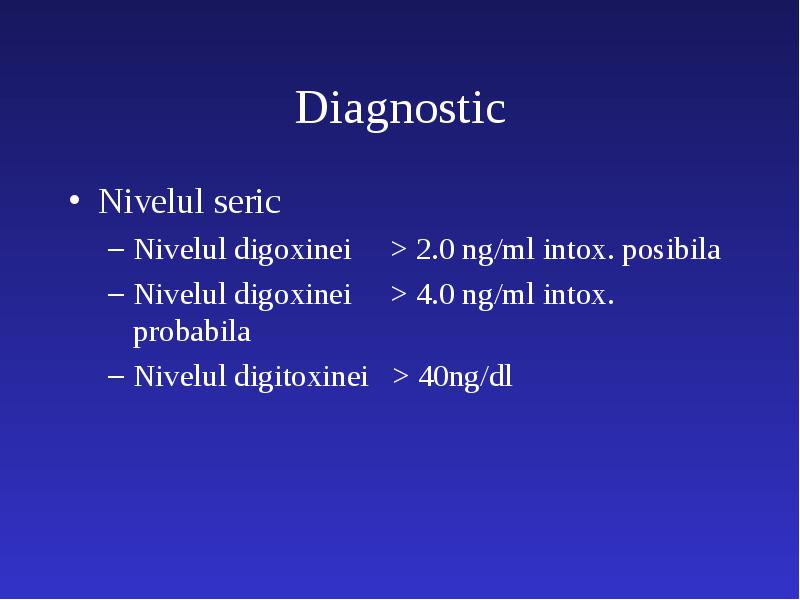 Diagnostic

• Nivelul seric
– Nivelul digoxinei > 2.0 ng/ml intox. posibila
– Nivelul digoxinei > 4.0 ng/ml intox. probabila
– Nivelul digitoxinei > 40ng/dl